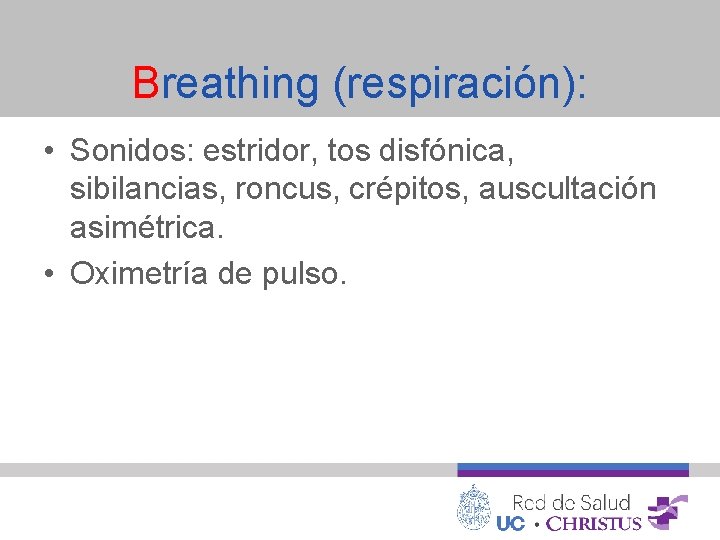 Breathing (respiración):

• Sonidos: estridor, tos disfónica, sibilancias, roncus, crépitos, auscultación asimétrica.
• Oximetría de pulso.

Red de Salud
UC • CHRISTUS